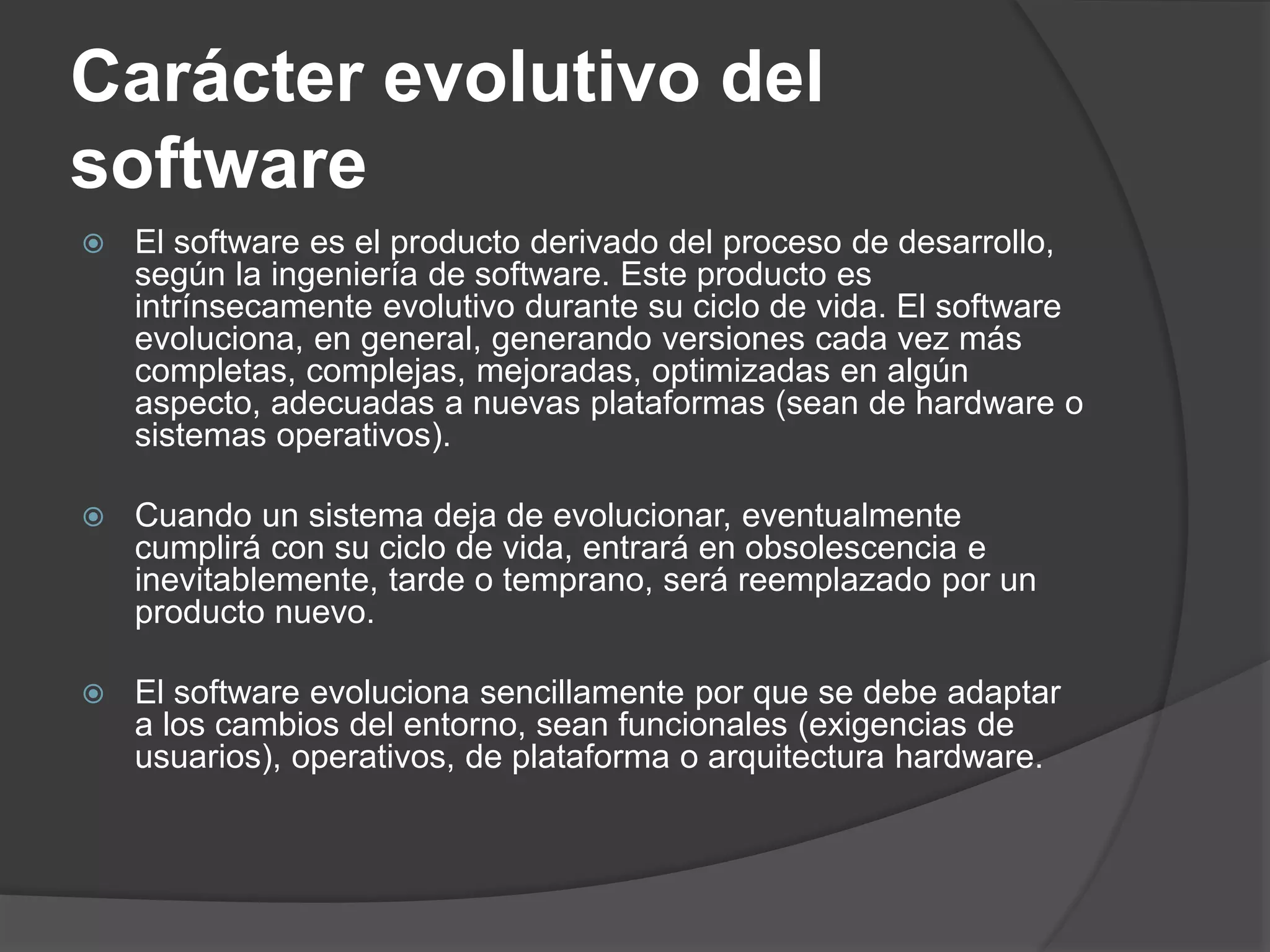 Carácter evolutivo del software

El software es el producto derivado del proceso de desarrollo, según la ingeniería de software. Este producto es intrínsecamente evolutivo durante su ciclo de vida. El software evoluciona, en general, generando versiones cada vez más completas, complejas, mejoradas, optimizadas en algún aspecto, adecuadas a nuevas plataformas (sean de hardware o sistemas operativos).

Cuando un sistema deja de evolucionar, eventualmente cumplirá con su ciclo de vida, entrará en obsolescencia e inevitablemente, tarde o temprano, será reemplazado por un producto nuevo.

El software evoluciona sencillamente por que se debe adaptar a los cambios del entorno, sean funcionales (exigencias de usuarios), operativos, de plataforma o arquitectura hardware.